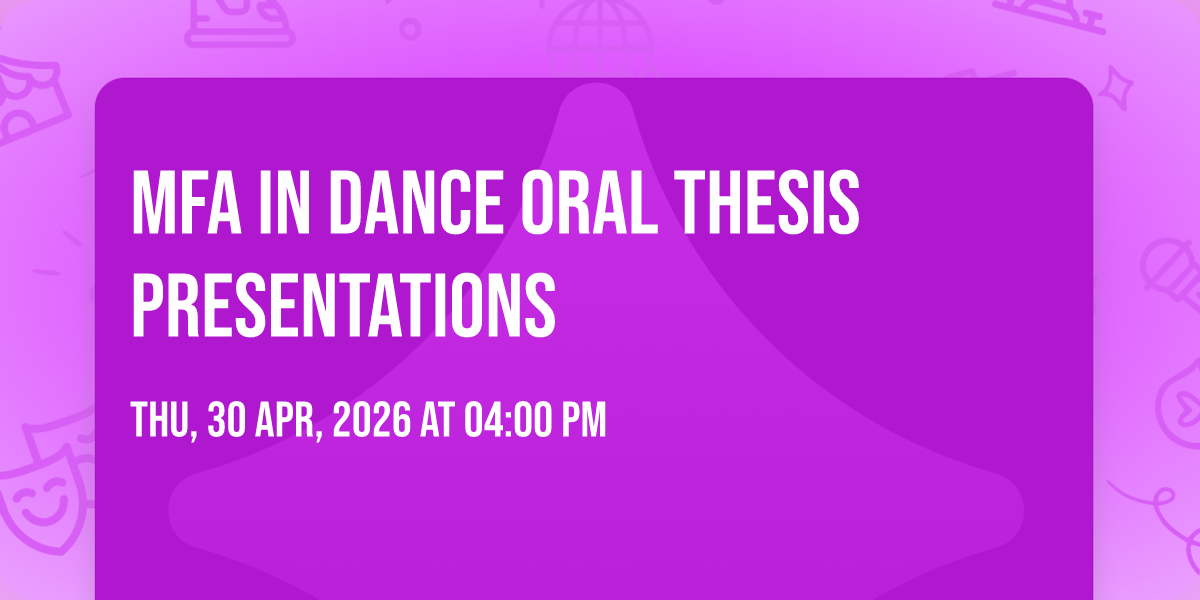 MFA IN DANCE ORAL THESIS PRESENTATIONS

THU, 30 APR, 2026 AT 04:00 PM